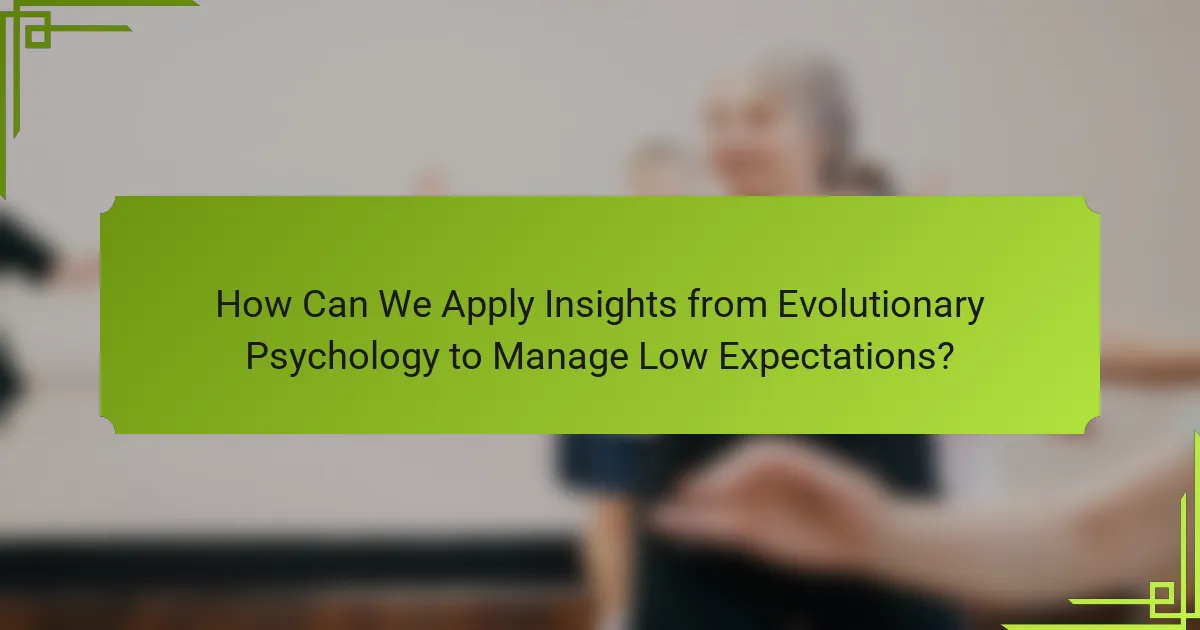 How Can We Apply Insights from Evolutionary Psychology to Manage Low Expectations?